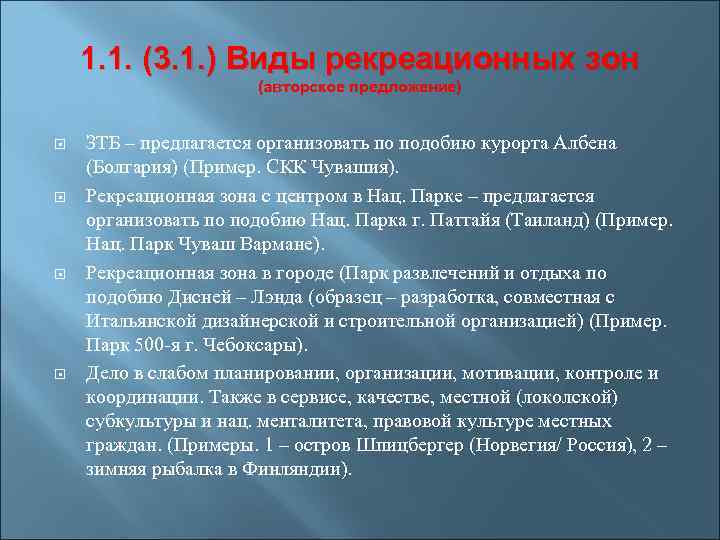 1.1. (3.1.) Виды рекреационных зон
(авторское предложение)

ЗТБ – предлагается организовать по подобию курорта Албена (Болгария) (Пример. СКК Чувашия).

Рекреационная зона с центром в Нац. Парке – предлагается организовать по подобию Нац. Парка г. Паттайя (Таиланд) (Пример. Нац. Парк Чуваш Вармане).

Рекреационная зона в городе (Парк развлечений и отдыха по подобию Дисней – Лэнда (образец – разработка, совместная с Итальянской дизайнерской и строительной организацией) (Пример. Парк 500-я г. Чебоксары).

Дело в слабом планировании, организации, мотивации, контроле и координации. Также в сервисе, качестве, местной (локолской) субкультуры и нац. менталитета, правовой культуре местных граждан. (Примеры. 1 – остров Шпицбергер (Норвегия/ Россия), 2 – зимняя рыбалка в Финляндии).